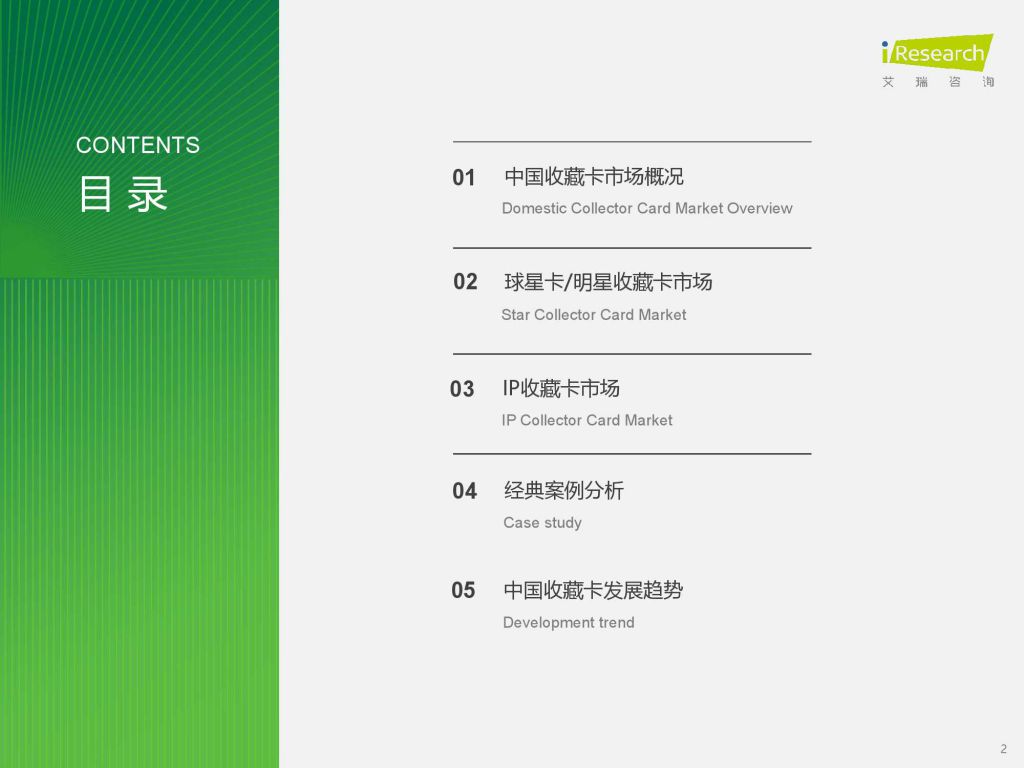 CONTENTS
目 录

iResearch
艾 瑞 咨 询

01 中国收藏卡市场概况
Domestic Collector Card Market Overview

02 球星卡/明星收藏卡市场
Star Collector Card Market

03 IP收藏卡市场
IP Collector Card Market

04 经典案例分析
Case study

05 中国收藏卡发展趋势
Development trend

2